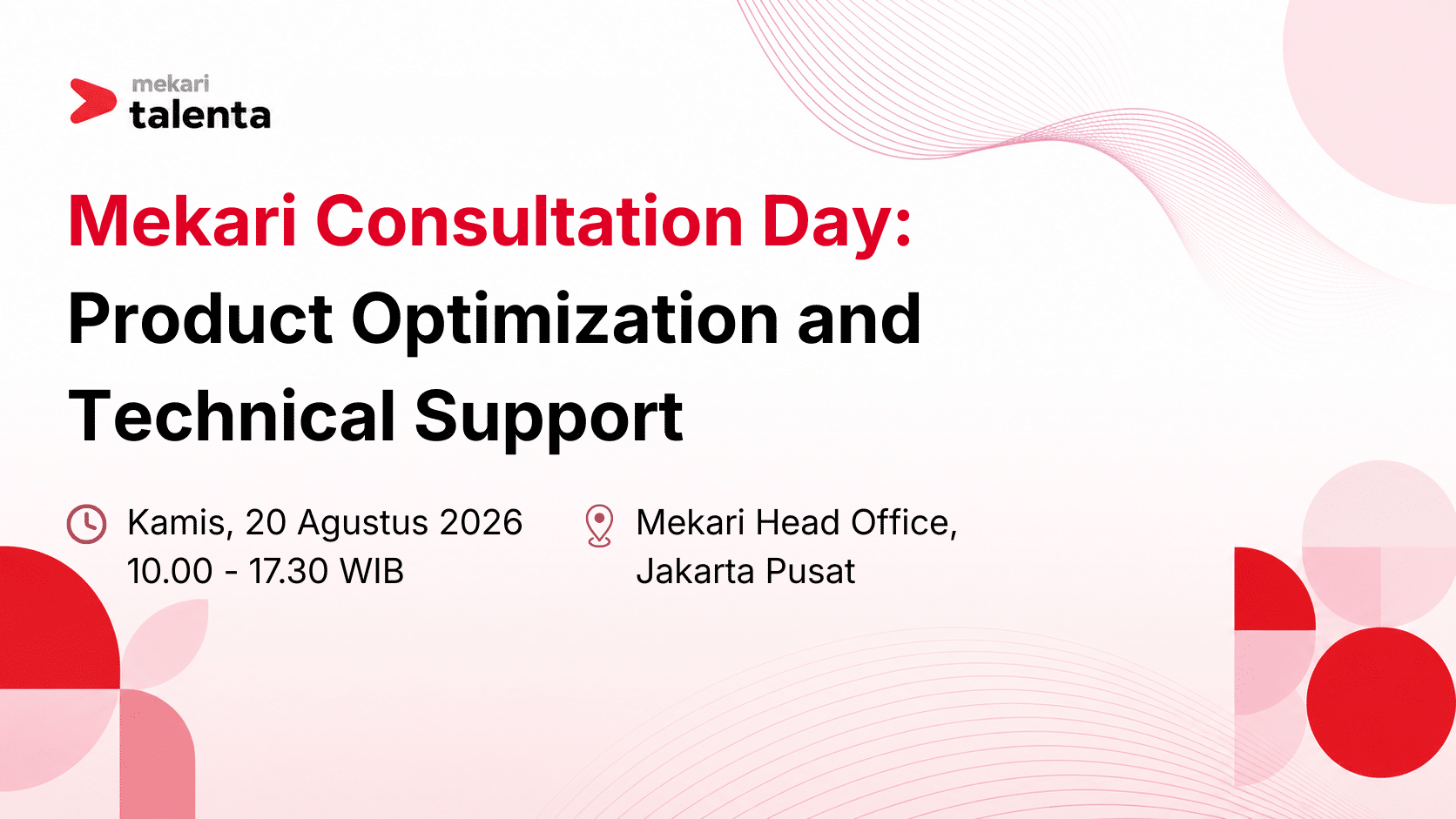 mekari
talenta

Mekari Consultation Day:
Product Optimization and Technical Support

Kamis, 20 Agustus 2026
10.00 - 17.30 WIB

Mekari Head Office,
Jakarta Pusat